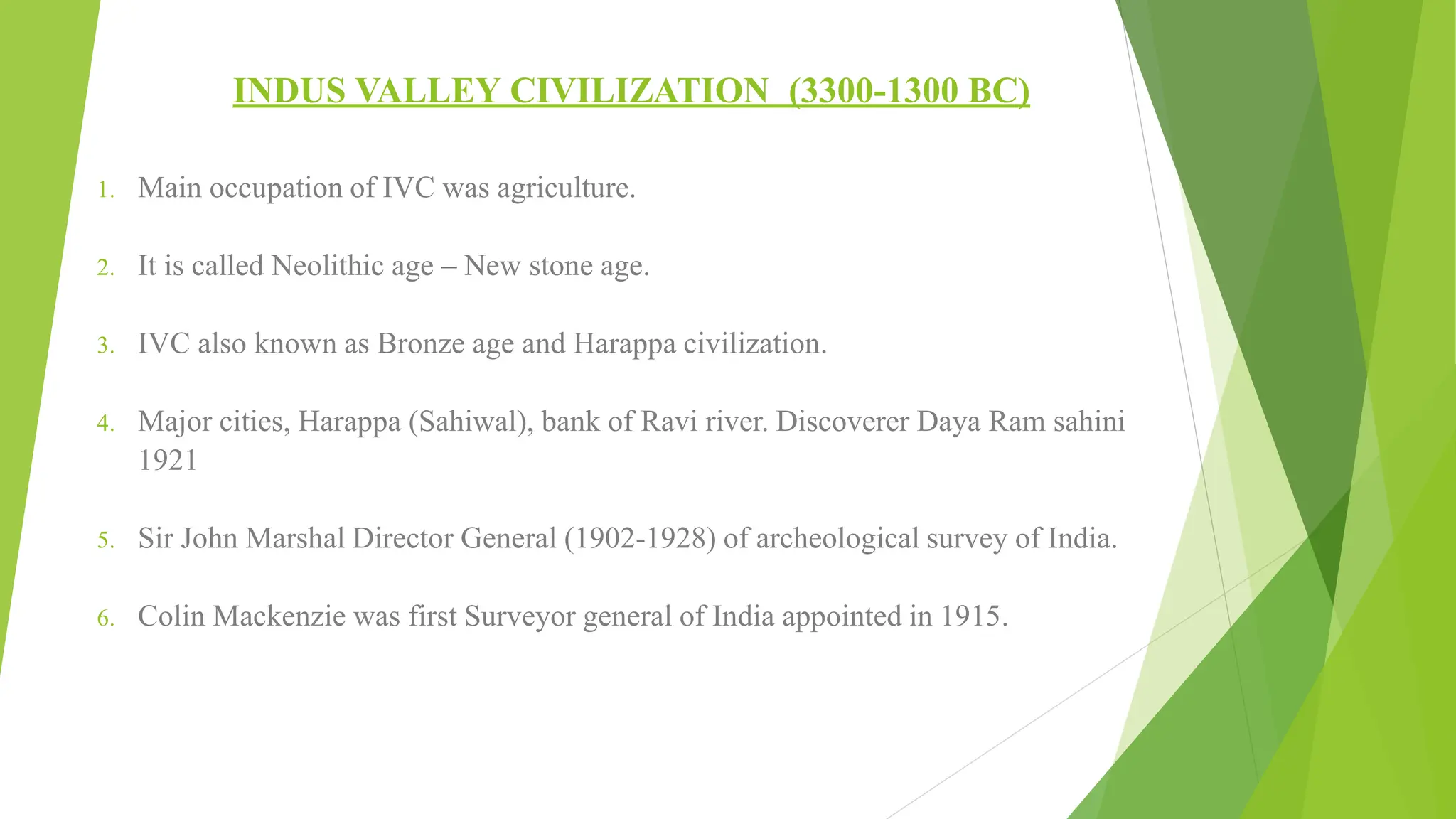 INDUS VALLEY CIVILIZATION (3300-1300 BC)

1. Main occupation of IVC was agriculture.

2. It is called Neolithic age – New stone age.

3. IVC also known as Bronze age and Harappa civilization.

4. Major cities, Harappa (Sahiwal), bank of Ravi river. Discoverer Daya Ram sahini 1921

5. Sir John Marshal Director General (1902-1928) of archeological survey of India.

6. Colin Mackenzie was first Surveyor general of India appointed in 1915.